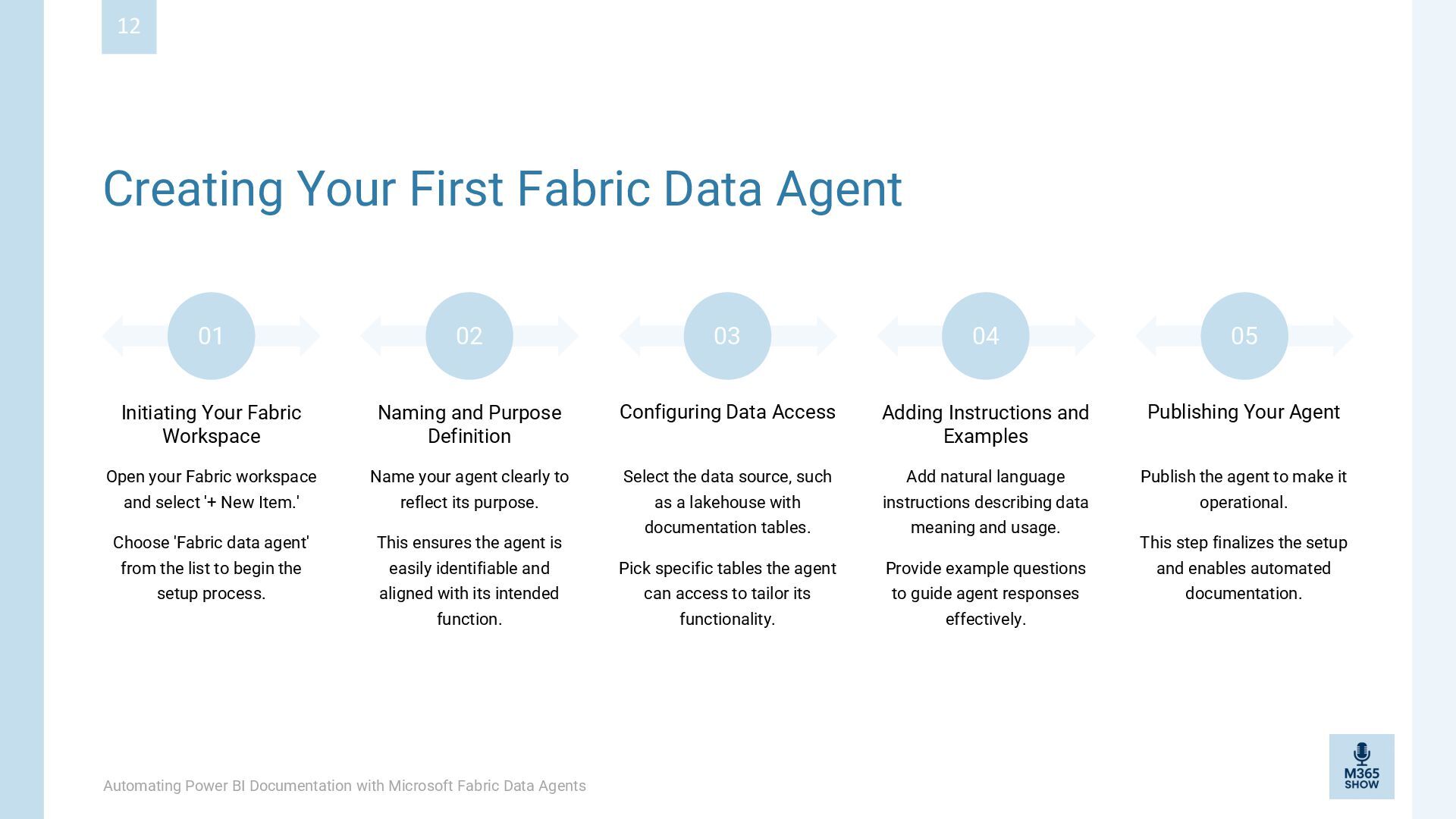 12

Creating Your First Fabric Data Agent

01

Initiating Your Fabric Workspace

Open your Fabric workspace and select '+ New Item.'

Choose 'Fabric data agent' from the list to begin the setup process.

02

Naming and Purpose Definition

Name your agent clearly to reflect its purpose.

This ensures the agent is easily identifiable and aligned with its intended function.

03

Configuring Data Access

Select the data source, such as a lakehouse with documentation tables.

Pick specific tables the agent can access to tailor its functionality.

04

Adding Instructions and Examples

Add natural language instructions describing data meaning and usage.

Provide example questions to guide agent responses effectively.

05

Publishing Your Agent

Publish the agent to make it operational.

This step finalizes the setup and enables automated documentation.

Automating Power BI Documentation with Microsoft Fabric Data Agents

M365 SHOW